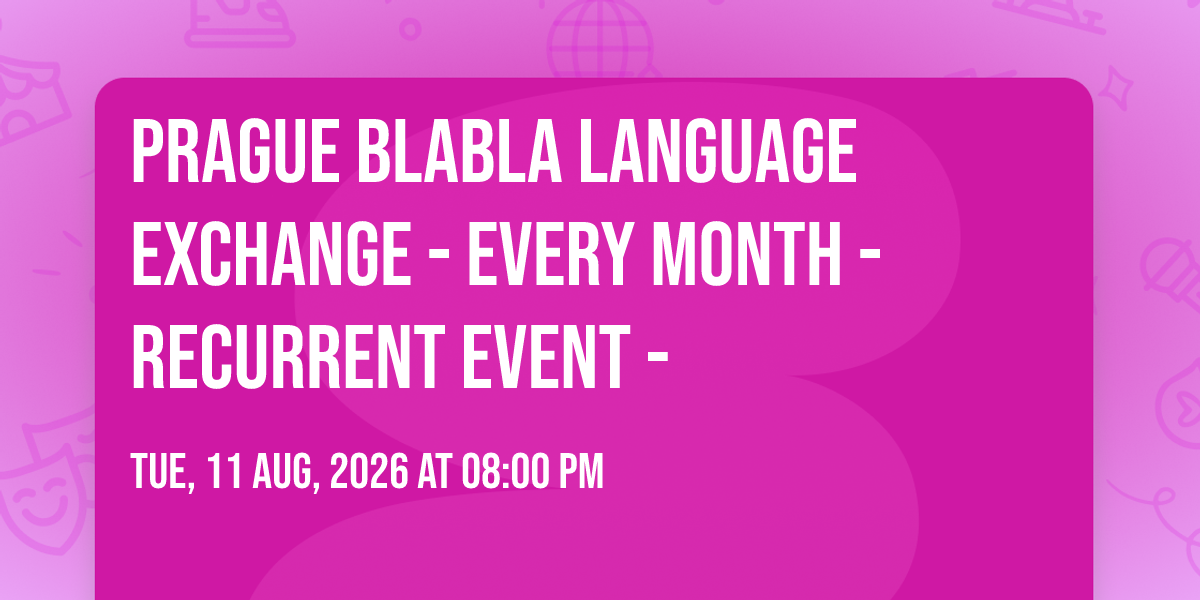 PRAGUE BLABLA LANGUAGE EXCHANGE - EVERY MONTH - RECURRENT EVENT -

TUE, 11 AUG, 2026 AT 08:00 PM